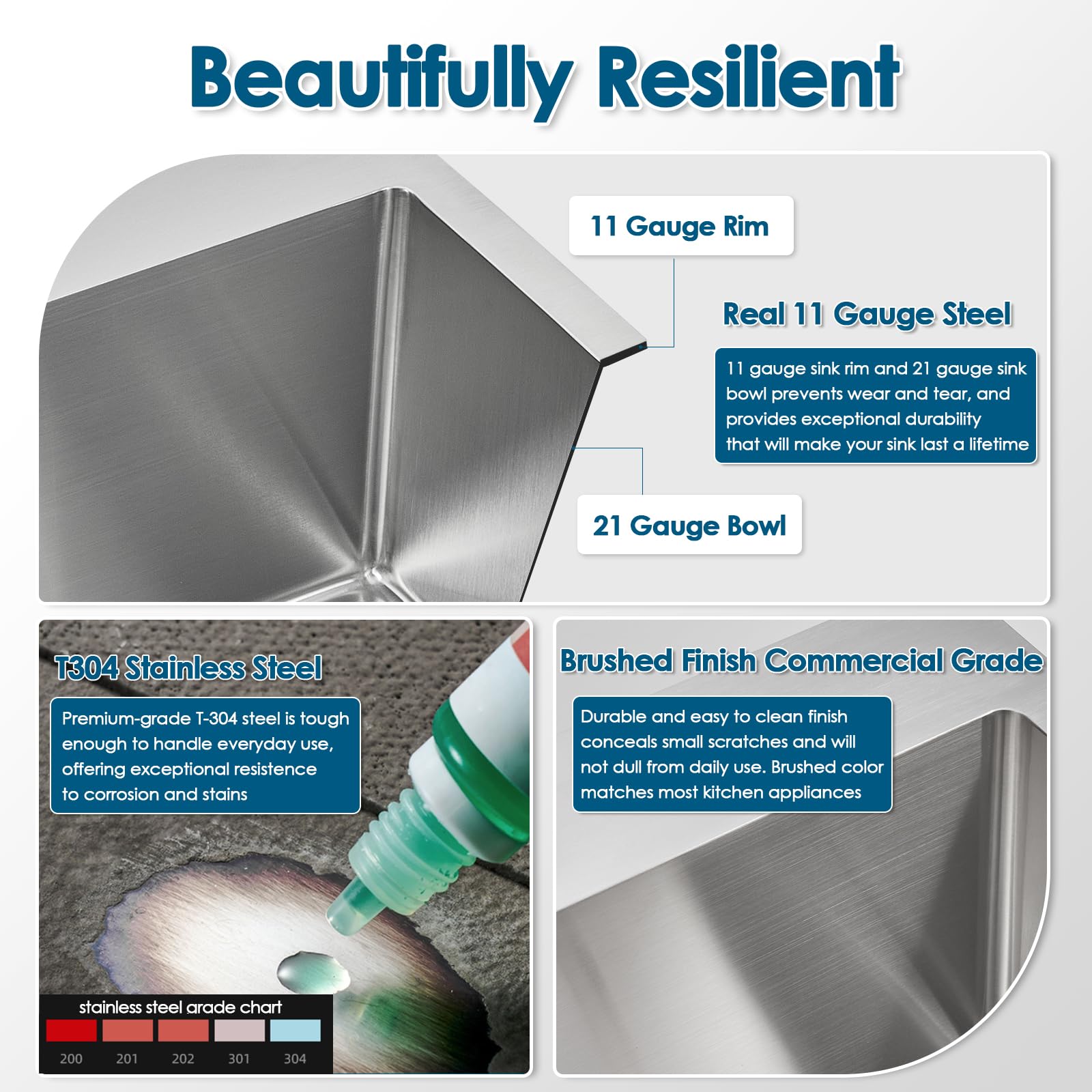 Beautifully Resilient

11 Gauge Rim

Real 11 Gauge Steel

11 gauge sink rim and 21 gauge sink bowl prevents wear and tear, and provides exceptional durability that will make your sink last a lifetime

21 Gauge Bowl

T304 Stainless Steel

Premium-grade T-304 steel is tough enough to handle everyday use, offering exceptional resistence to corrosion and stains

stainless steel arade chart

200 201 202 301 304

Brushed Finish Commercial Grade

Durable and easy to clean finish conceals small scratches and will not dull from daily use. Brushed color matches most kitchen appliances